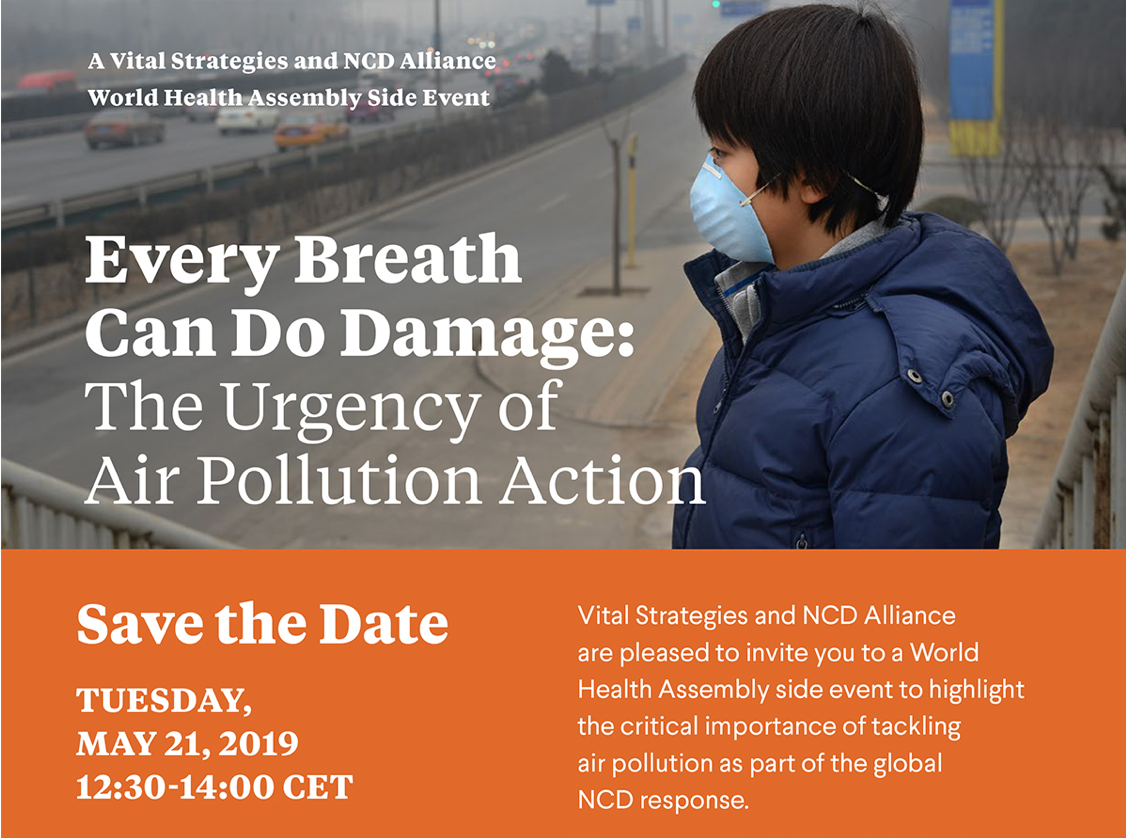 A Vital Strategies and NCD Alliance World Health Assembly Side Event

Every Breath Can Do Damage: The Urgency of Air Pollution Action

Save the Date

TUESDAY, MAY 21, 2019 12:30-14:00 CET

Vital Strategies and NCD Alliance are pleased to invite you to a World Health Assembly side event to highlight the critical importance of tackling air pollution as part of the global NCD response.